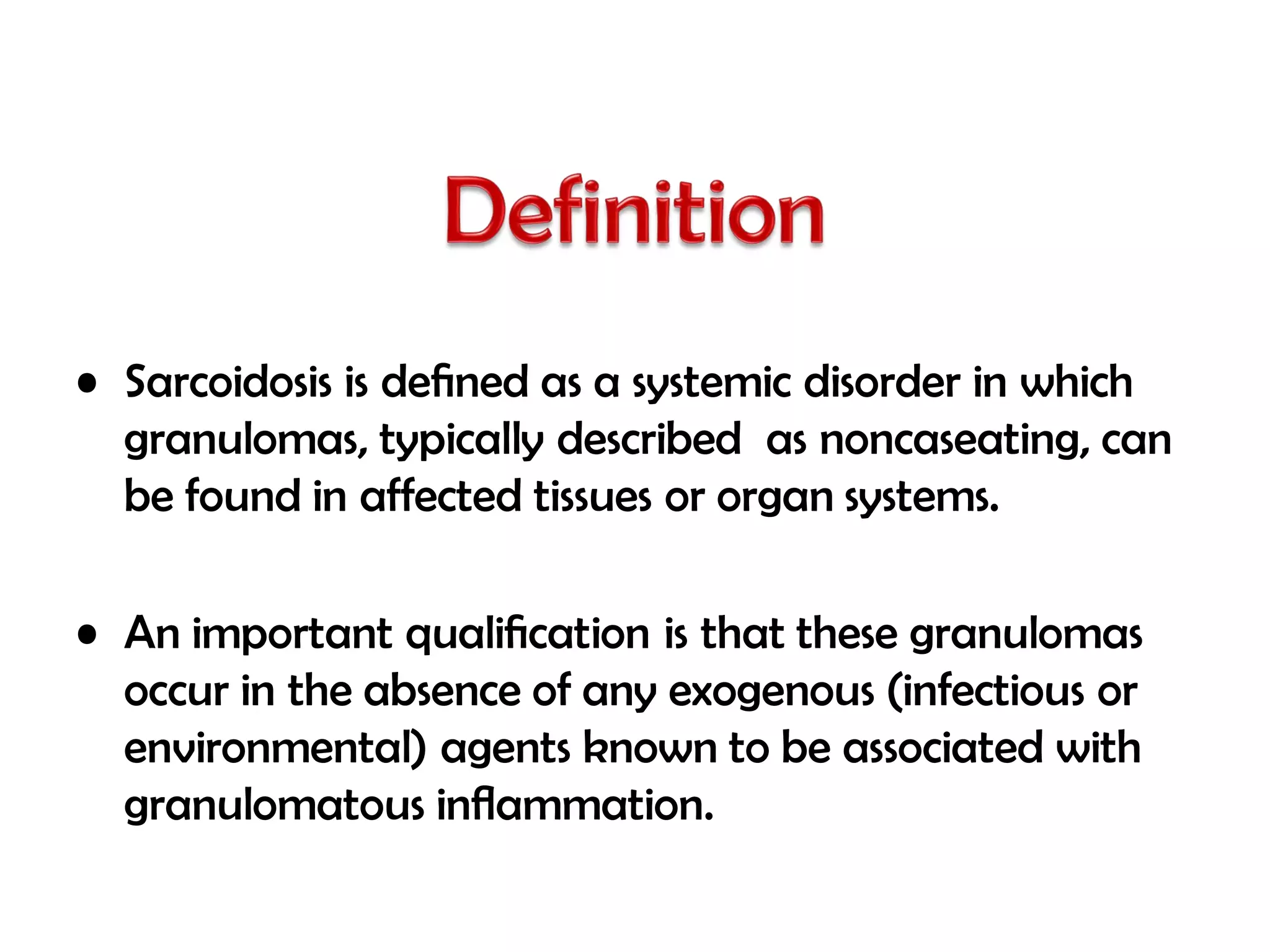 Definition

• Sarcoidosis is defined as a systemic disorder in which granulomas, typically described  as noncaseating, can be found in affected tissues or organ systems.

• An important qualification is that these granulomas occur in the absence of any exogenous (infectious or environmental) agents known to be associated with granulomatous inflammation.